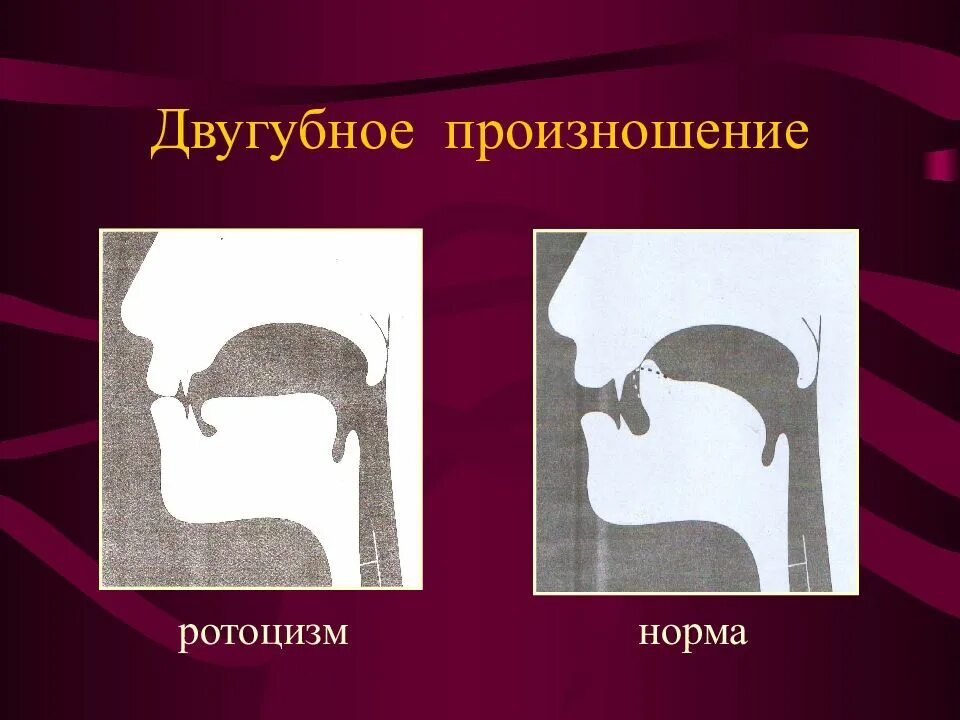 Двугубное произношение

ротоцизм

норма